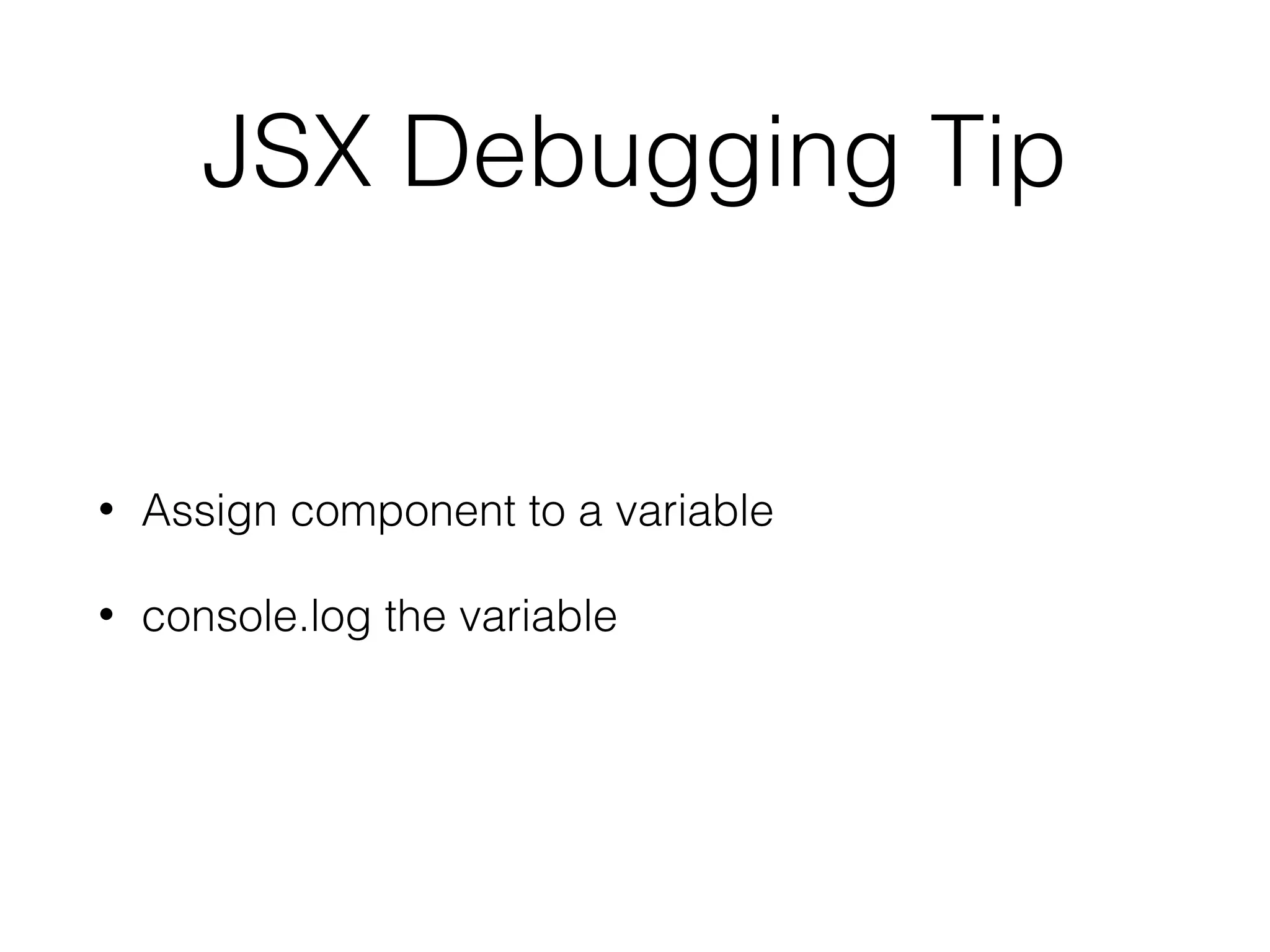 JSX Debugging Tip

• Assign component to a variable

• console.log the variable